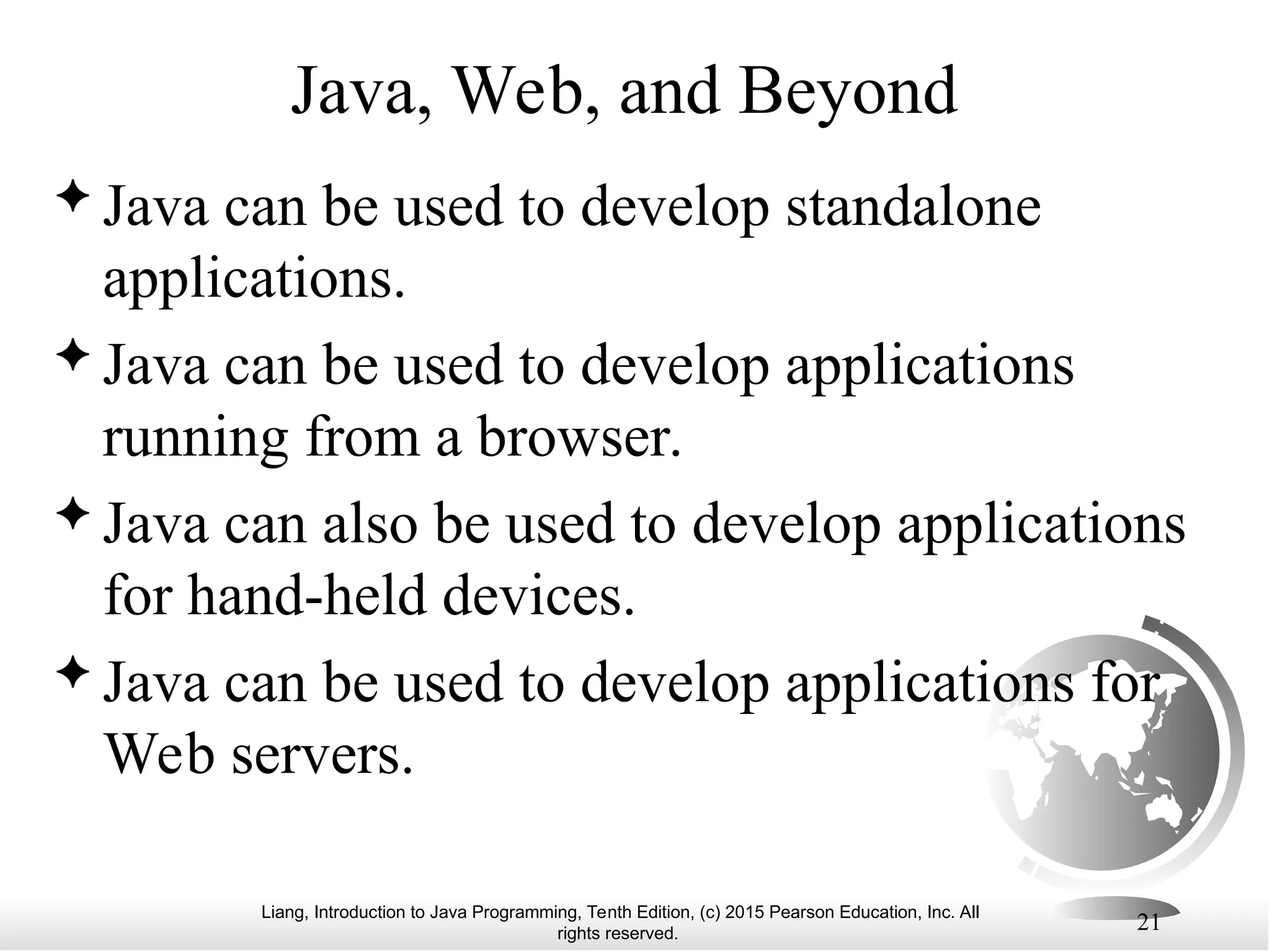 Java, Web, and Beyond

✦ Java can be used to develop standalone applications.

✦ Java can be used to develop applications running from a browser.

✦ Java can also be used to develop applications for hand-held devices.

✦ Java can be used to develop applications for Web servers.

Liang, Introduction to Java Programming, Tenth Edition, (c) 2015 Pearson Education, Inc. All rights reserved.

21